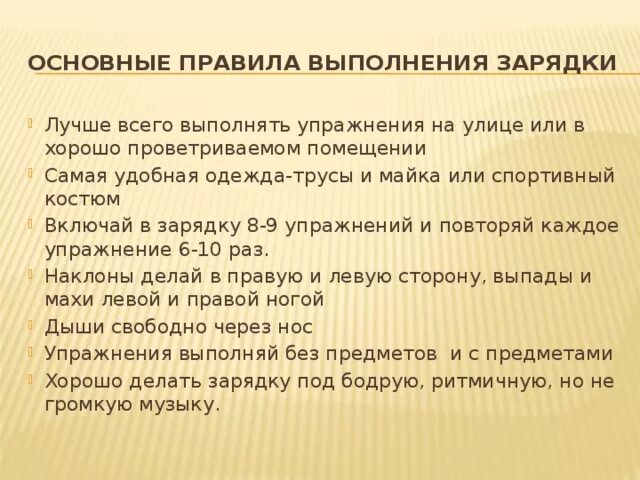 ОСНОВНЫЕ ПРАВИЛА ВЫПОЛНЕНИЯ ЗАРЯДКИ

Лучше всего выполнять упражнения на улице или в хорошо проветриваемом помещении

Самая удобная одежда-трусы и майка или спортивный костюм

Включай в зарядку 8-9 упражнений и повторяй каждое упражнение 6-10 раз.

Наклоны делай в правую и левую сторону, выпады и махи левой и правой ногой

Дыши свободно через нос

Упражнения выполняй без предметов  и с предметами

Хорошо делать зарядку под бодрую, ритмичную, но не громкую музыку.